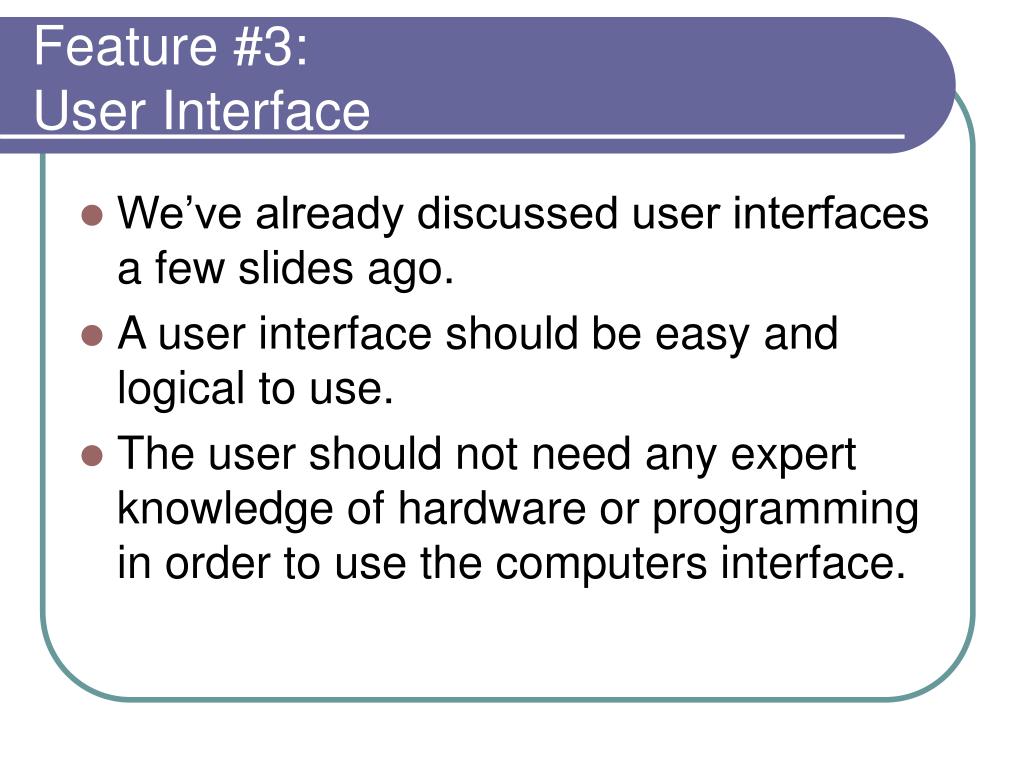 Feature #3:
User Interface

- We’ve already discussed user interfaces a few slides ago.
- A user interface should be easy and logical to use.
- The user should not need any expert knowledge of hardware or programming in order to use the computers interface.